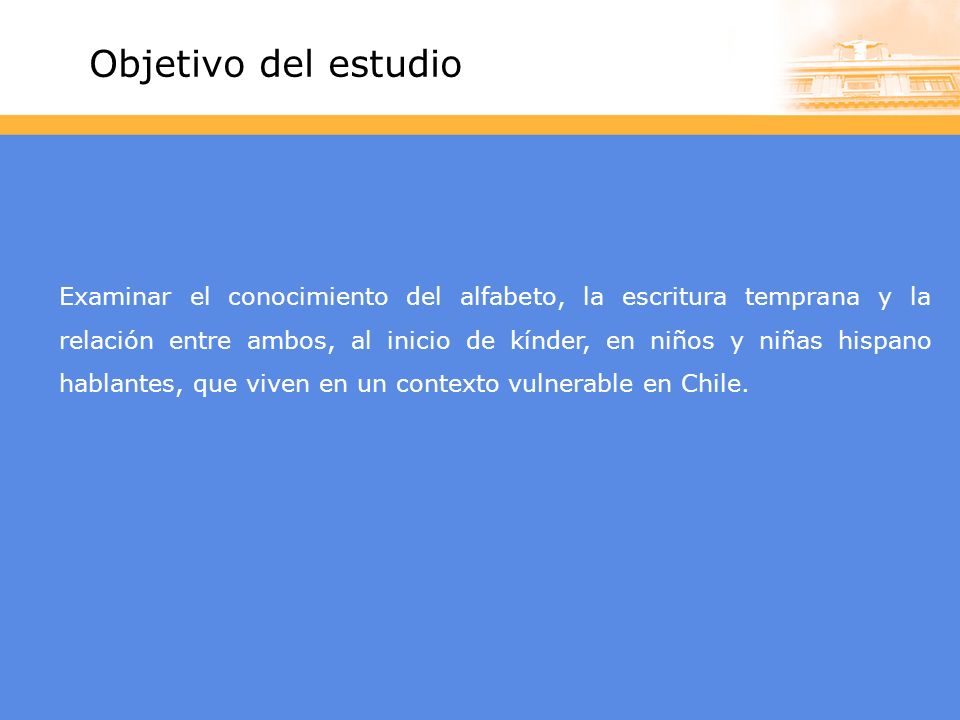 Objetivo del estudio

Examinar el conocimiento del alfabeto, la escritura temprana y la relación entre ambos, al inicio de kínder, en niños y niñas hispano hablantes, que viven en un contexto vulnerable en Chile.